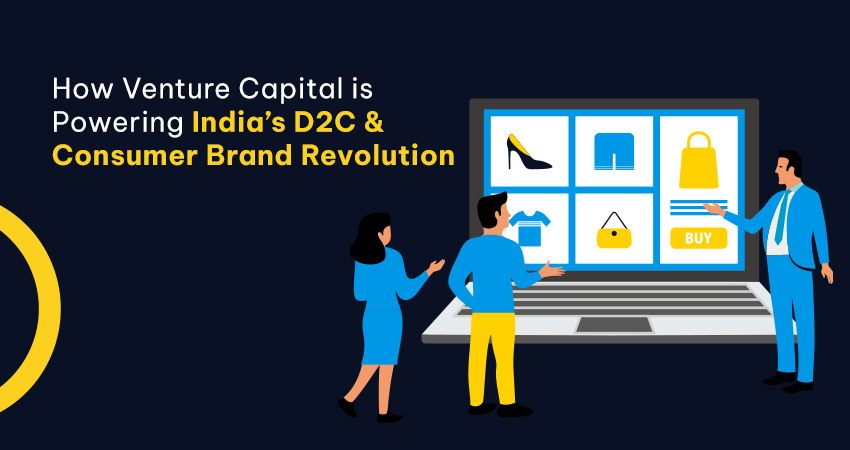 How Venture Capital is Powering India's D2C & Consumer Brand Revolution

BUY